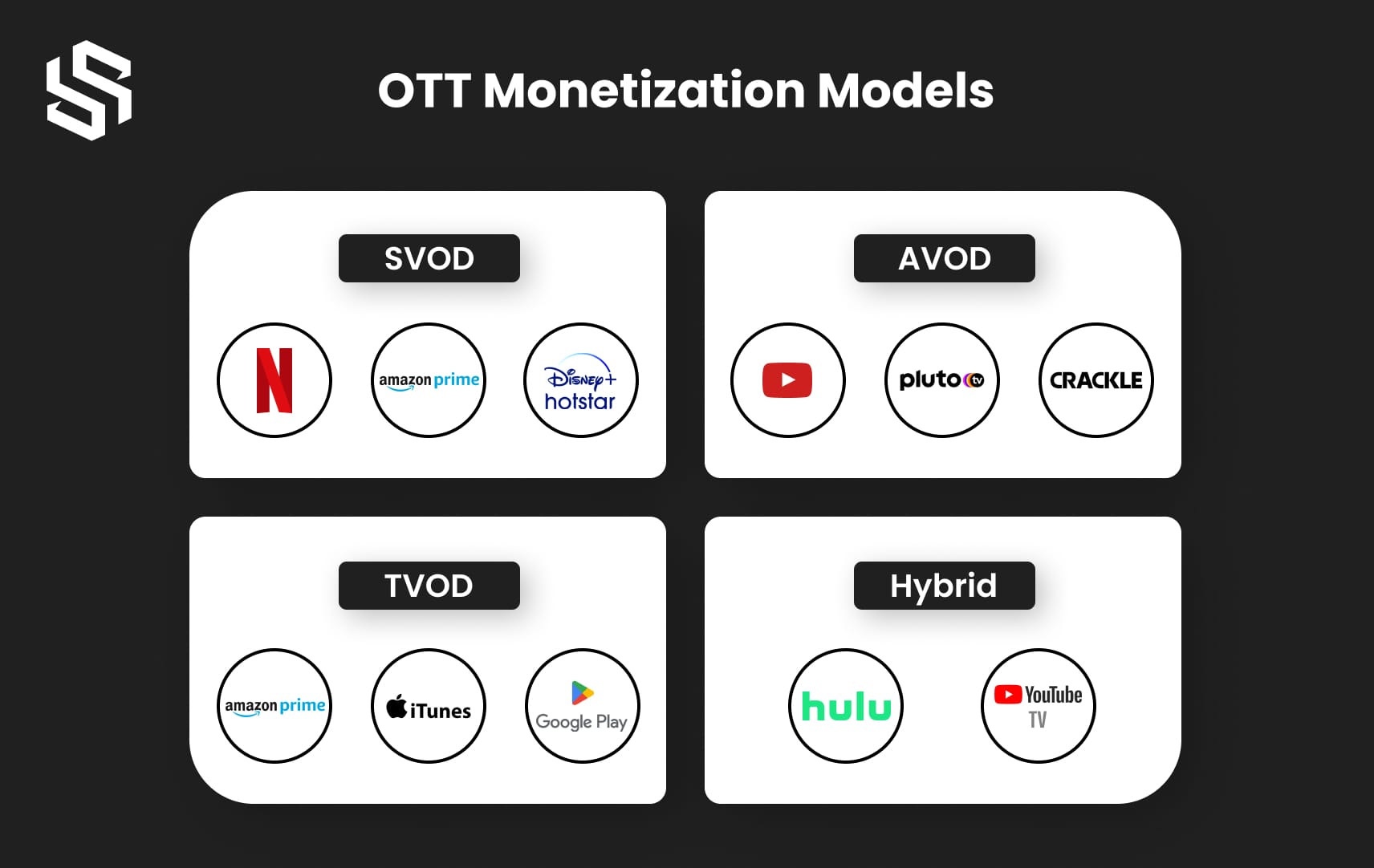 OTT Monetization Models

SVOD

N

amazon prime

Disney+ hotstar

AVOD

pluto tv

CRACKLE

TVOD

amazon prime

iTunes

Google Play

Hybrid

hulu

YouTube TV